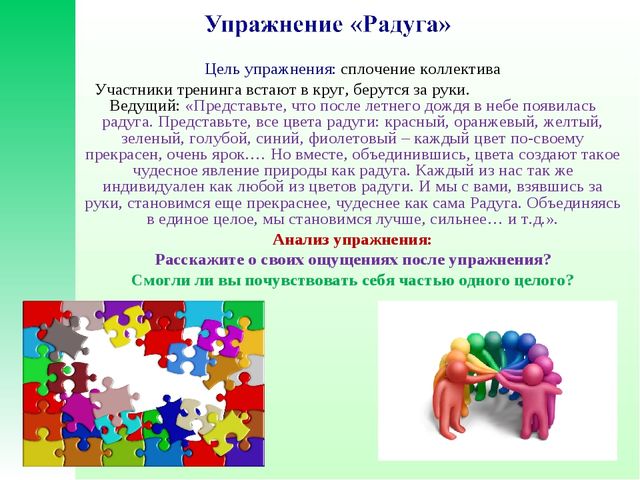 Упражнение «Радуга»

Цель упражнения: сплочение коллектива

Участники тренинга встают в круг, берутся за руки.

Ведущий: «Представьте, что после летнего дождя в небе появилась радуга. Представьте, все цвета радуги: красный, оранжевый, желтый, зеленый, голубой, синий, фиолетовый – каждый цвет по-своему прекрасен, очень ярок…. Но вместе, объединившись, цвета создают такое чудесное явление природы как радуга. Каждый из нас так же индивидуален как любой из цветов радуги. И мы с вами, взявшись за руки, становимся еще прекраснее, чудеснее как сама Радуга. Объединяясь в единое целое, мы становимся лучше, сильнее… и т.д.».

Анализ упражнения:

Расскажите о своих ощущениях после упражнения?

Смогли ли вы почувствовать себя частью одного целого?